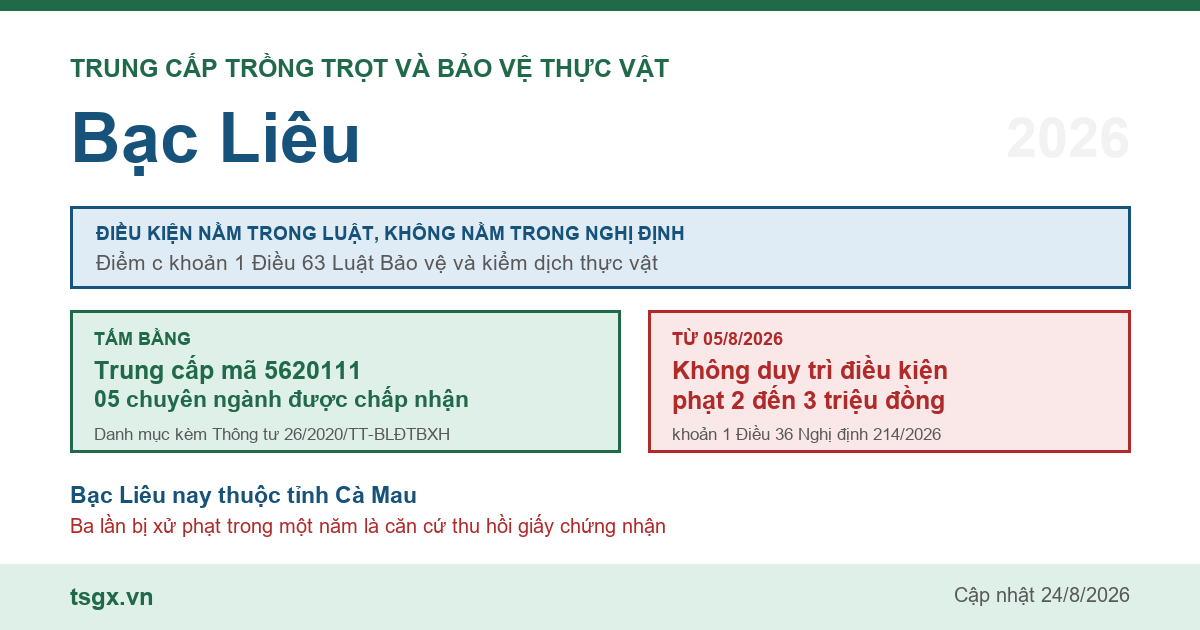 TRUNG CẤP TRỒNG TRỌT VÀ BẢO VỆ THỰC VẬT

Bạc Liêu

2026

ĐIỀU KIỆN NẰM TRONG LUẬT, KHÔNG NẰM TRONG NGHỊ ĐỊNH
Điểm c khoản 1 Điều 63 Luật Bảo vệ và kiểm dịch thực vật

TẤM BẰNG
Trung cấp mã 5620111
05 chuyên ngành được chấp nhận
Danh mục kèm Thông tư 26/2020/TT-BLĐTBXH

TỪ 05/8/2026
Không duy trì điều kiện
phạt 2 đến 3 triệu đồng
khoản 1 Điều 36 Nghị định 214/2026

Bạc Liêu nay thuộc tỉnh Cà Mau
Ba lần bị xử phạt trong một năm là căn cứ thu hồi giấy chứng nhận

tsgx.vn

Cập nhật 24/8/2026